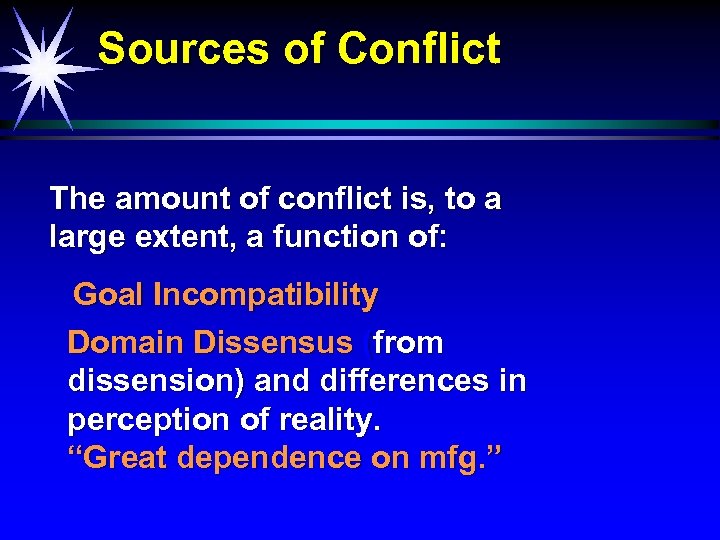 Sources of Conflict

The amount of conflict is, to a large extent, a function of:

Goal Incompatibility

Domain Dissensus (from dissension) and differences in perception of reality.
“Great dependence on mfg.”